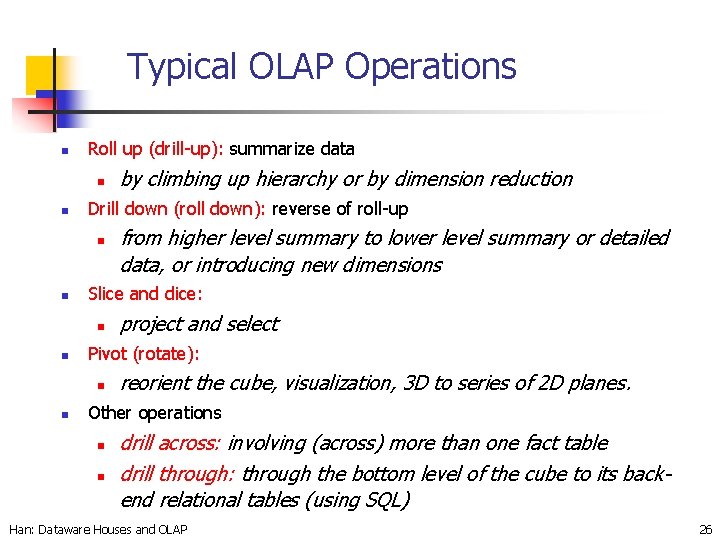 Typical OLAP Operations

- Roll up (drill-up): summarize data
  - by climbing up hierarchy or by dimension reduction
- Drill down (roll down): reverse of roll-up
  - from higher level summary to lower level summary or detailed data, or introducing new dimensions
- Slice and dice:
  - project and select
- Pivot (rotate):
  - reorient the cube, visualization, 3D to series of 2D planes.
- Other operations
  - drill across: involving (across) more than one fact table
  - drill through: through the bottom level of the cube to its back-end relational tables (using SQL)

Han: Dataware Houses and OLAP

26